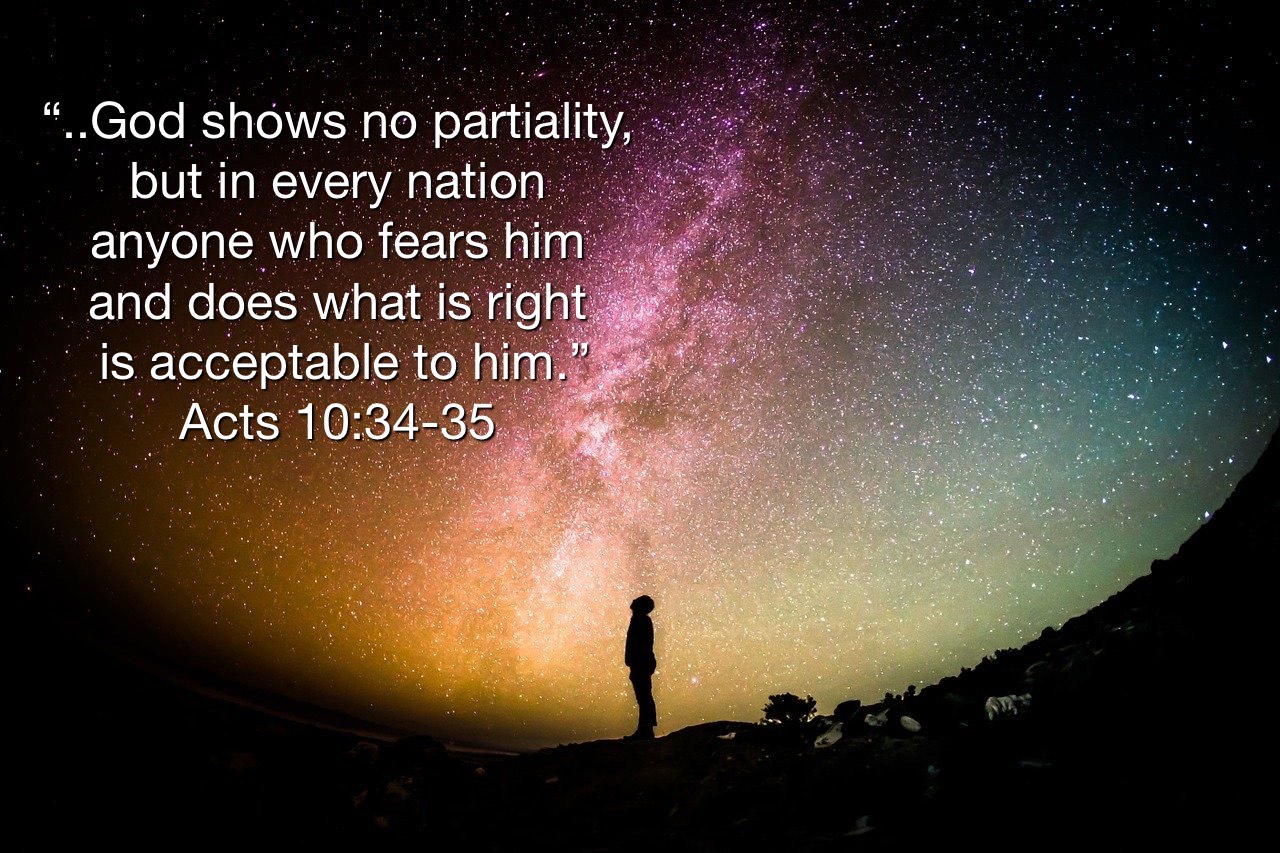 “..God shows no partiality, but in every nation anyone who fears him and does what is right is acceptable to him.”
Acts 10:34-35